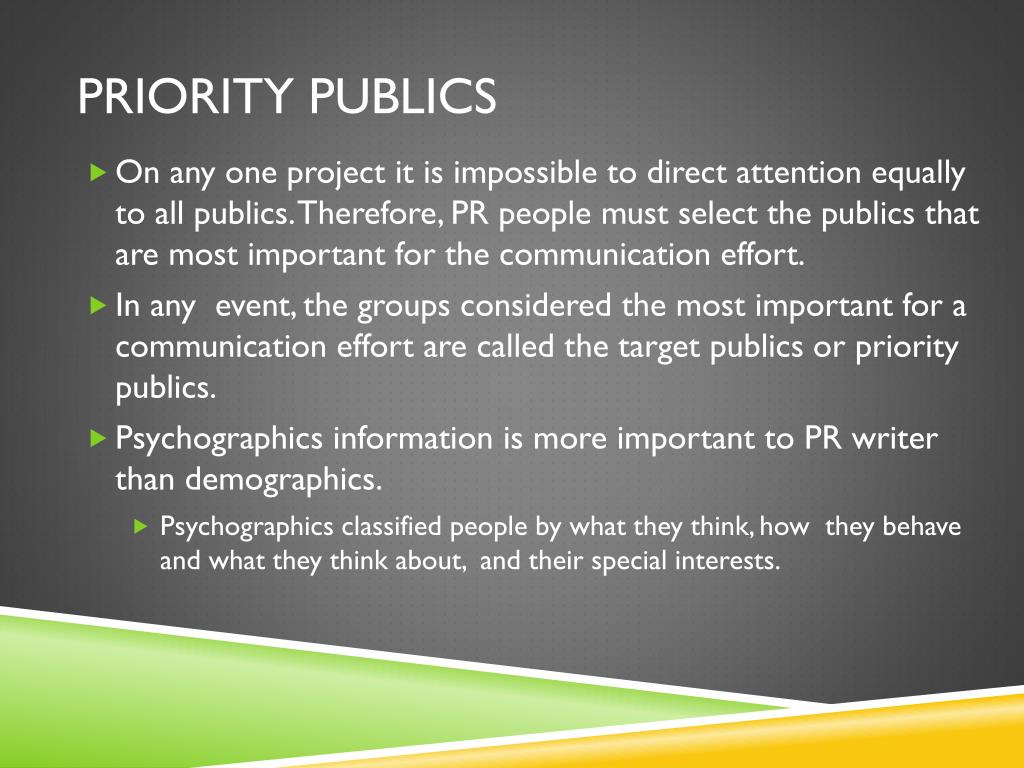 PRIORITY PUBLICS

On any one project it is impossible to direct attention equally to all publics. Therefore, PR people must select the publics that are most important for the communication effort.

In any event, the groups considered the most important for a communication effort are called the target publics or priority publics.

Psychographics information is more important to PR writer than demographics.

Psychographics classified people by what they think, how they behave and what they think about, and their special interests.